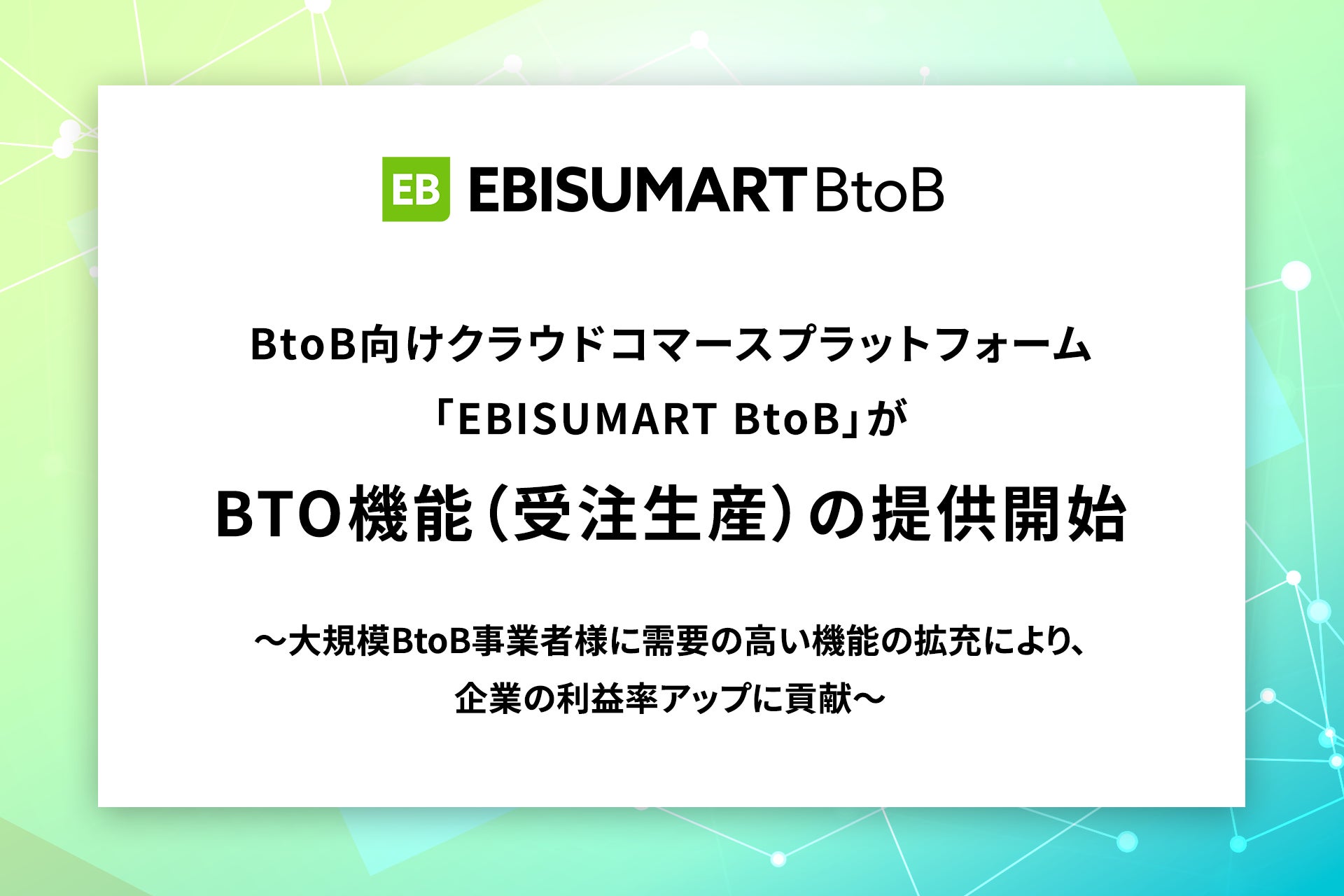 EB EBISUMART BtoB

BtoB向けクラウドコマースプラットフォーム
「EBISUMART BtoB」が
BTO機能（受注生産）の提供開始

～大規模BtoB事業者様に需要の高い機能の拡充により、
企業の利益率アップに貢献～